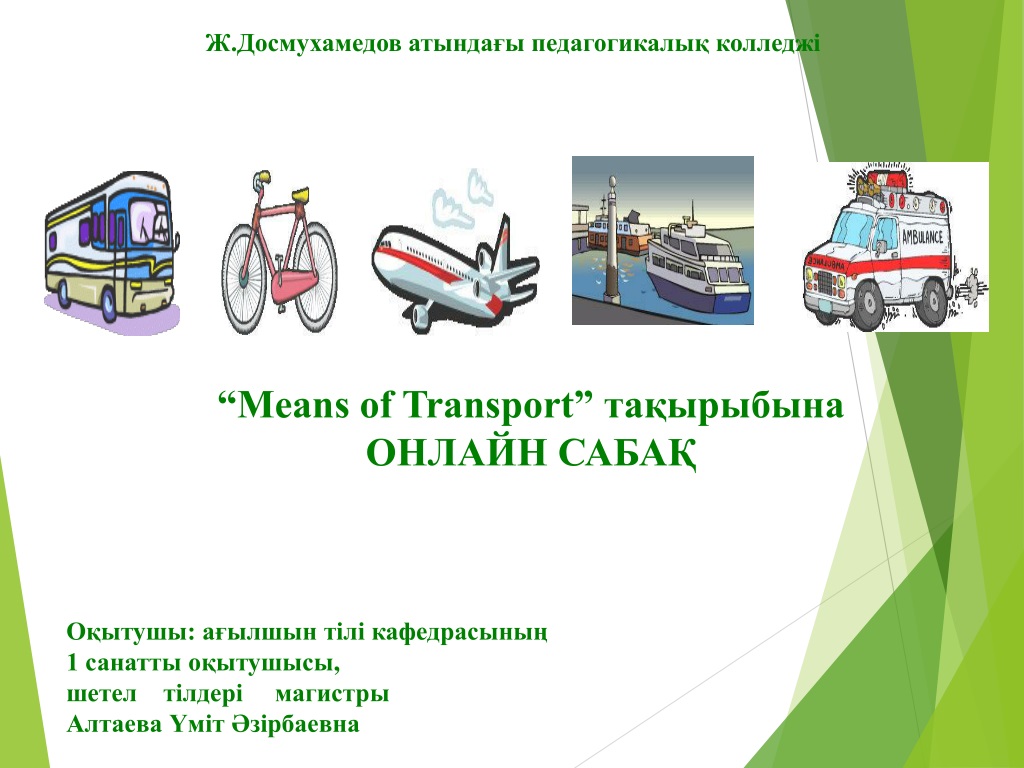 Ж.Досмухамедов атындағы педагогикалық колледжі

AMBULANCE

“Means of Transport” тақырыбына
ОНЛАЙН САБАҚ

Оқытушы: ағылшын тілі кафедрасының
1 санатты оқытушысы,
шетел тілдері магистры
Алтаева Үміт Әзірбаевна